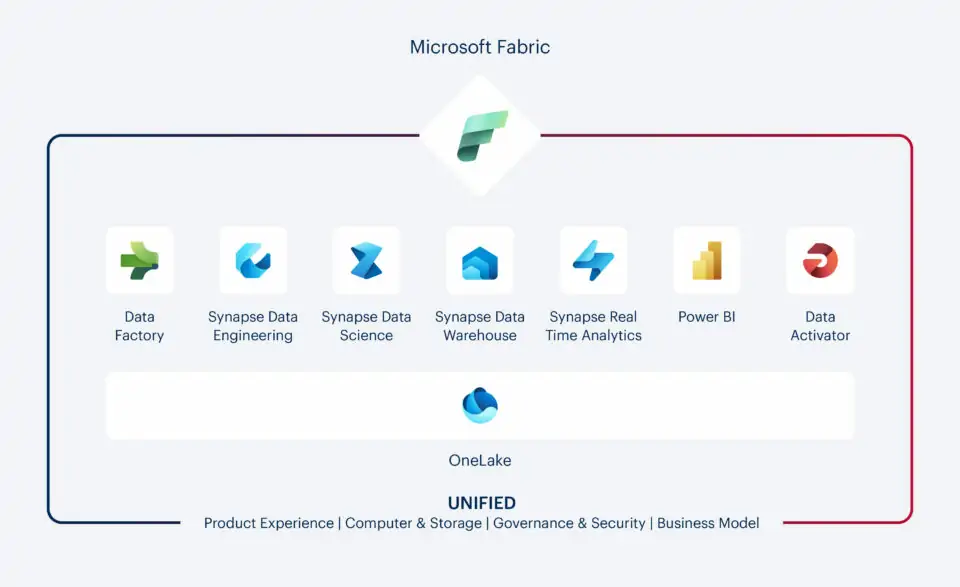 Microsoft Fabric

Data Factory

Synapse Data Engineering

Synapse Data Science

Synapse Data Warehouse

Synapse Real Time Analytics

Power BI

Data Activator

OneLake

UNIFIED

Product Experience | Computer & Storage | Governance & Security | Business Model